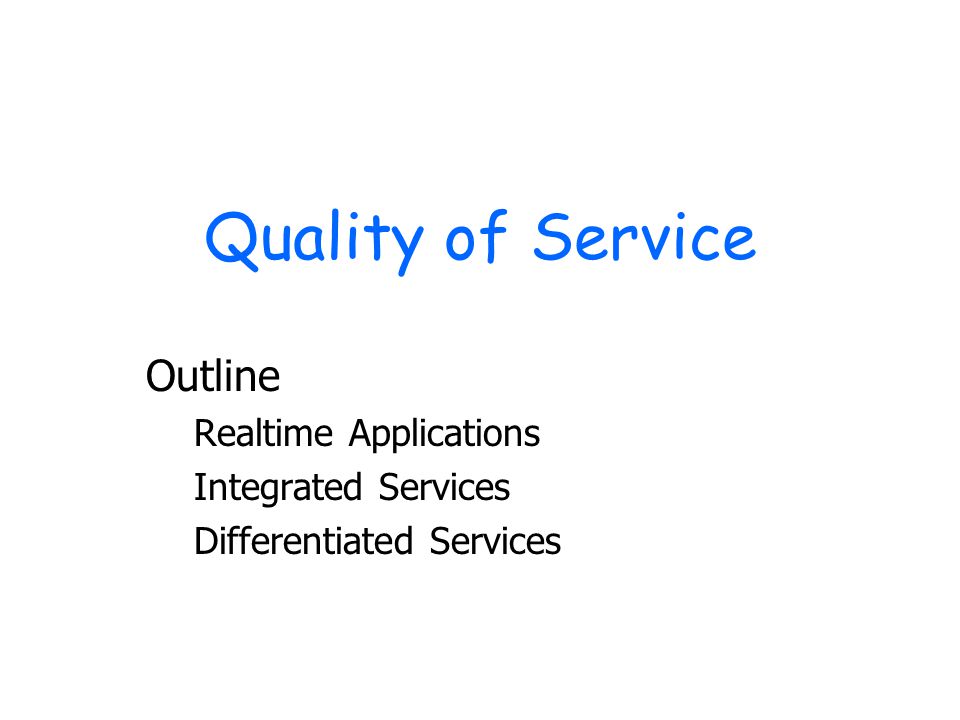 Quality of Service

Outline

Realtime Applications

Integrated Services

Differentiated Services